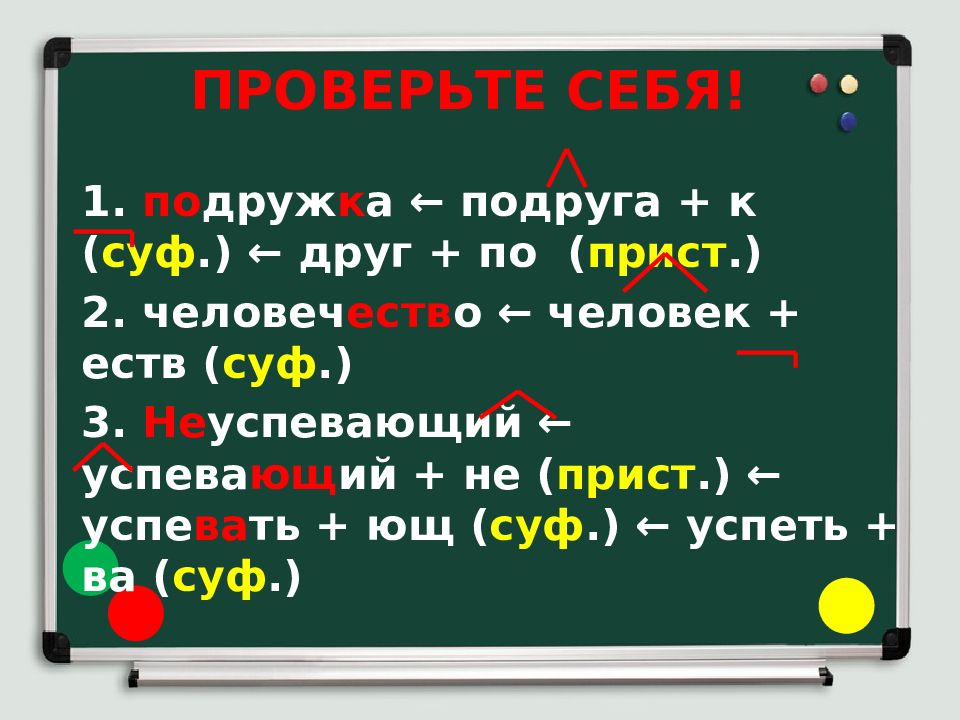 ПРОВЕРЬТЕ СЕБЯ!

1. подружка ← подруга + к (суф.) ← друг + по (прист.)

2. человечество ← человек + еств (суф.)

3. Неуспевающий ← успевающий + не (прист.) ← успевать + ющ (суф.) ← успеть + ва (суф.)